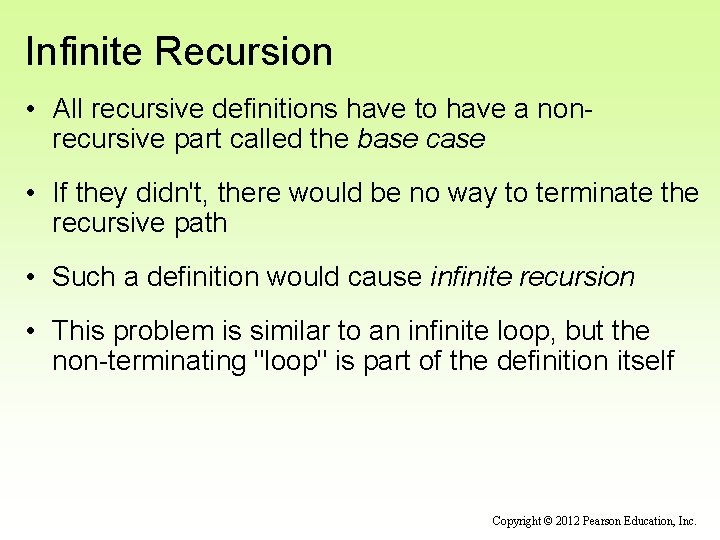 Infinite Recursion

• All recursive definitions have to have a non-recursive part called the base case

• If they didn't, there would be no way to terminate the recursive path

• Such a definition would cause infinite recursion

• This problem is similar to an infinite loop, but the non-terminating "loop" is part of the definition itself

Copyright © 2012 Pearson Education, Inc.